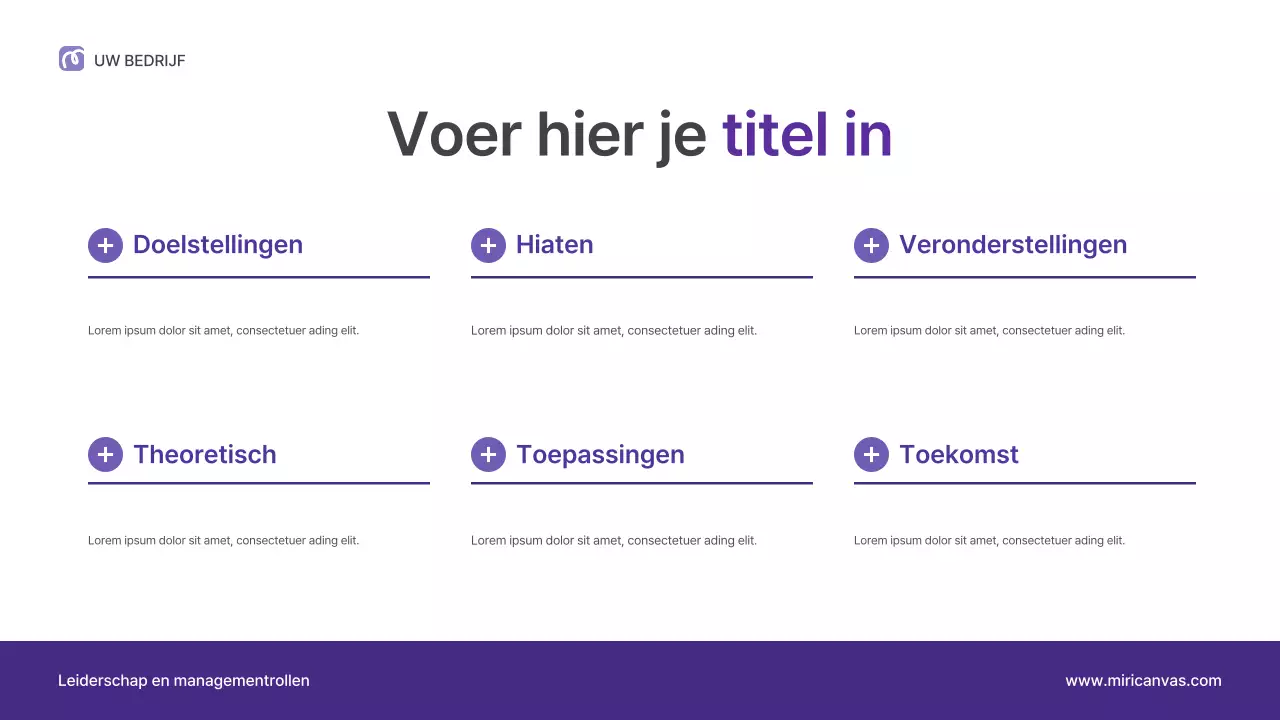 UW BEDRIJF

Voer hier je titel in

Doelstellingen

Lorem ipsum dolor sit amet, consectetuer ading elit.

Hiaten

Lorem ipsum dolor sit amet, consectetuer ading elit.

Veronderstellingen

Lorem ipsum dolor sit amet, consectetuer ading elit.

Theoretisch

Lorem ipsum dolor sit amet, consectetuer ading elit.

Toepassingen

Lorem ipsum dolor sit amet, consectetuer ading elit.

Toekomst

Lorem ipsum dolor sit amet, consectetuer ading elit.

Leiderschap en managementrollen

www.miricanvas.com